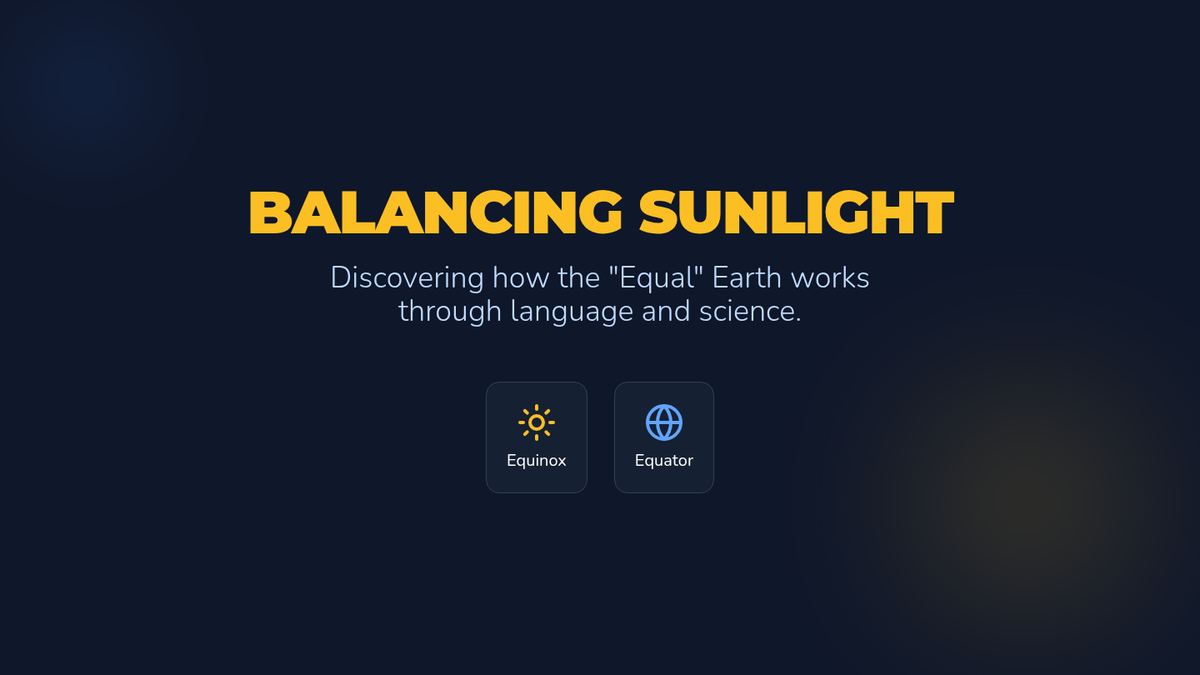 BALANCING SUNLIGHT

Discovering how the "Equal" Earth works through language and science.

Equinox

Equator